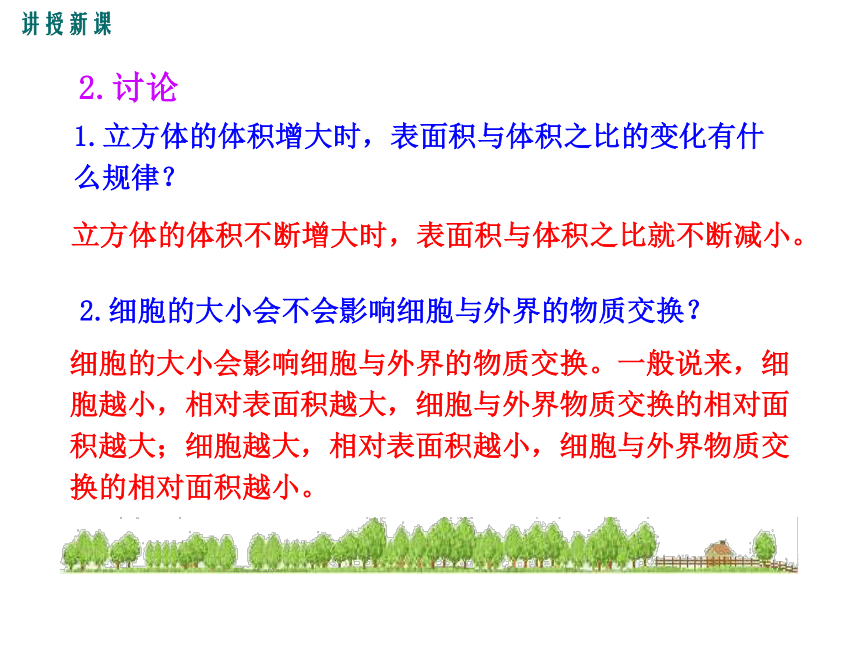 讲授新课

2.讨论

1.立方体的体积增大时，表面积与体积之比的变化有什么规律？

立方体的体积不断增大时，表面积与体积之比就不断减小。

2.细胞的大小会不会影响细胞与外界的物质交换？

细胞的大小会影响细胞与外界的物质交换。一般说来，细胞越小，相对表面积越大，细胞与外界物质交换的相对面积越大；细胞越大，相对表面积越小，细胞与外界物质交换的相对面积越小。